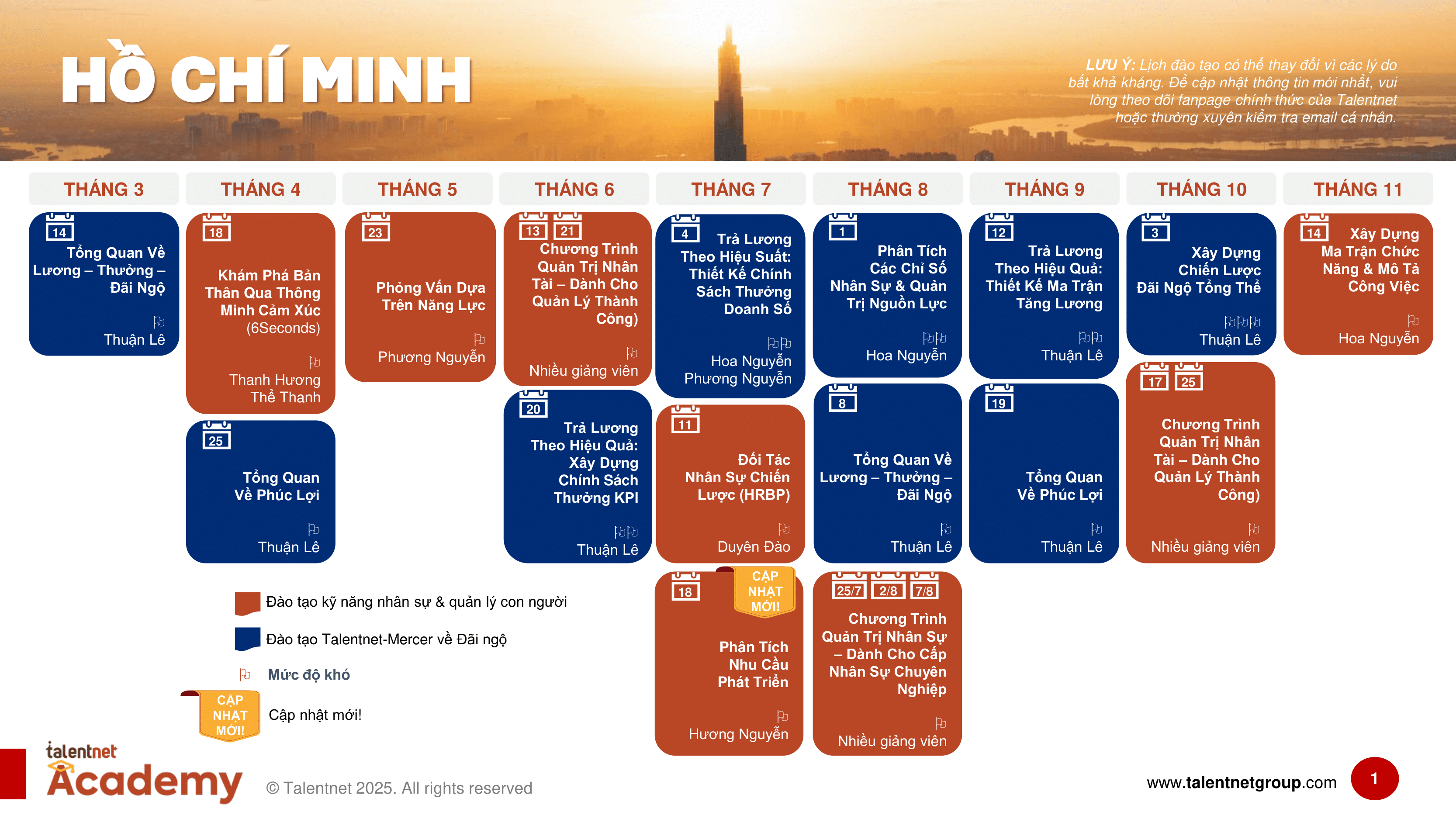 HỒ CHÍ MINH

LƯU Ý: Lịch đào tạo có thể thay đổi vì các lý do bất khả kháng. Để cập nhật thông tin mới nhất, vui lòng theo dõi fanpage chính thức của Talentnet hoặc thường xuyên kiểm tra email cá nhân.

THÁNG 3

14
Tổng Quan Về Lương – Thưởng – Đãi Ngộ
Thuận Lê

THÁNG 4

18
Khám Phá Bản Thân Qua Thông Minh Cảm Xúc (6Seconds)
Thanh Hương
Thế Thanh

25
Tổng Quan Về Phúc Lợi
Thuận Lê

THÁNG 5

23
Phỏng Vấn Dựa Trên Năng Lực
Phương Nguyễn

THÁNG 6

13 21
Chương Trình Quản Trị Nhân Tài – Dành Cho Quản Lý Thành Công)
Nhiều giảng viên

20
Trả Lương Theo Hiệu Quả: Xây Dựng Chính Sách Thưởng KPI
Thuận Lê

THÁNG 7

4
Trả Lương Theo Hiệu Suất: Thiết Kế Chính Sách Thưởng Doanh Số
Hoa Nguyễn
Phương Nguyễn

11
Đối Tác Nhân Sự Chiến Lược (HRBP)
Duyên Đào

18
CẬP NHẬT MỚI!
Phân Tích Nhu Cầu Phát Triển
Hương Nguyễn

THÁNG 8

1
Phân Tích Các Chỉ Số Nhân Sự & Quản Trị Nguồn Lực
Hoa Nguyễn

8
Tổng Quan Về Lương – Thưởng – Đãi Ngộ
Thuận Lê

25/7 2/8 7/8
Chương Trình Quản Trị Nhân Sự – Dành Cho Cấp Nhân Sự Chuyên Nghiệp
Nhiều giảng viên

THÁNG 9

12
Trả Lương Theo Hiệu Quả: Thiết Kế Ma Trận Tăng Lương
Thuận Lê

19
Tổng Quan Về Phúc Lợi
Thuận Lê

THÁNG 10

3
Xây Dựng Chiến Lược Đãi Ngộ Tổng Thể
Thuận Lê

17 25
Chương Trình Quản Trị Nhân Tài – Dành Cho Quản Lý Thành Công)
Nhiều giảng viên

THÁNG 11

14
Xây Dựng Ma Trận Chức Năng & Mô Tả Công Việc
Hoa Nguyễn

Đào tạo kỹ năng nhân sự & quản lý con người
Đào tạo Talentnet-Mercer về Đãi ngộ
Mức độ khó
CẬP NHẬT MỚI! Cập nhật mới!

talentnet Academy
© Talentnet 2025. All rights reserved
www.talentnetgroup.com
1